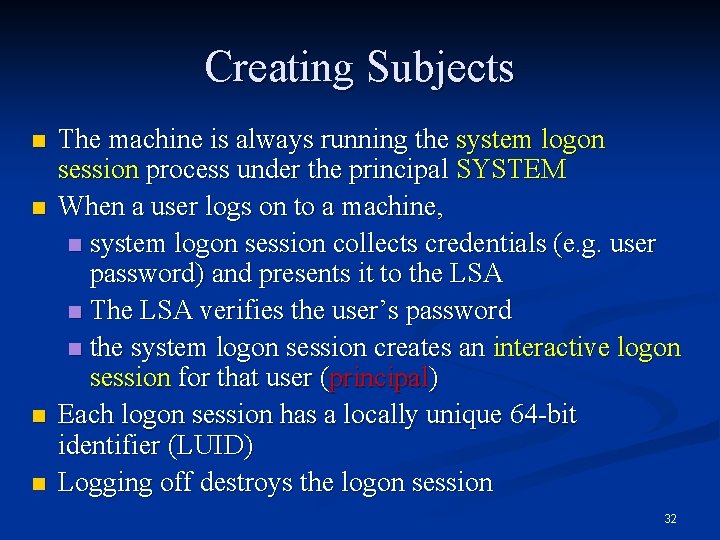 Creating Subjects

- The machine is always running the system logon session process under the principal SYSTEM
- When a user logs on to a machine,
  - system logon session collects credentials (e.g. user password) and presents it to the LSA
  - The LSA verifies the user's password
  - the system logon session creates an interactive logon session for that user (principal)
- Each logon session has a locally unique 64-bit identifier (LUID)
- Logging off destroys the logon session

32